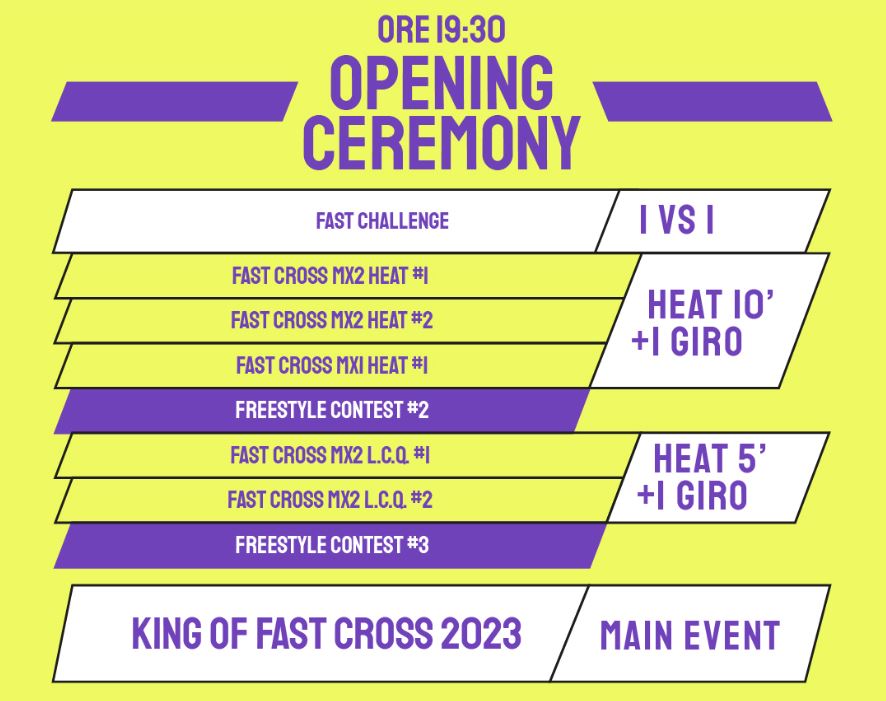 ORE 19:30

OPENING CEREMONY

FAST CHALLENGE

1 VS 1

FAST CROSS MX2 HEAT #1

FAST CROSS MX2 HEAT #2

FAST CROSS MX1 HEAT #1

HEAT 10' +1 GIRO

FREESTYLE CONTEST #2

FAST CROSS MX2 L.C.Q. #1

FAST CROSS MX2 L.C.Q. #2

HEAT 5' +1 GIRO

FREESTYLE CONTEST #3

KING OF FAST CROSS 2023

MAIN EVENT